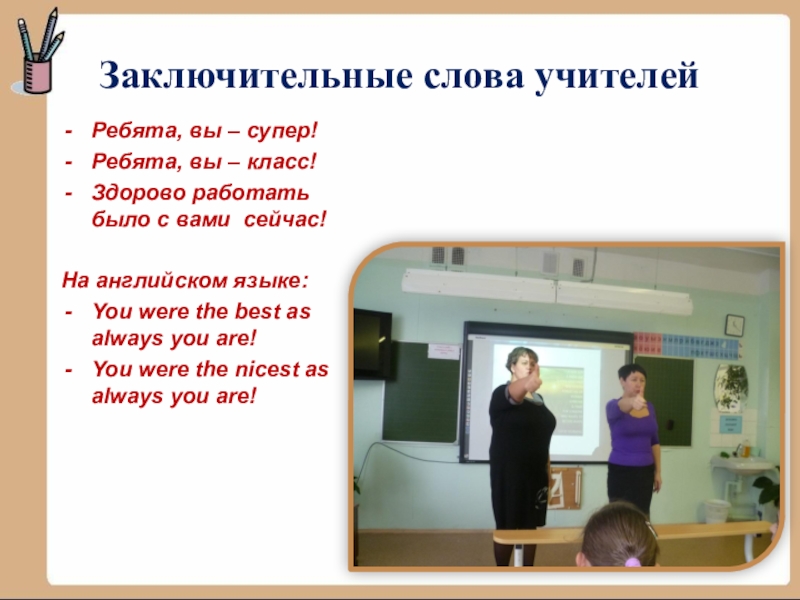 Заключительные слова учителей

- Ребята, вы – супер!
- Ребята, вы – класс!
- Здорово работать было с вами сейчас!

На английском языке:
- You were the best as always you are!
- You were the nicest as always you are!